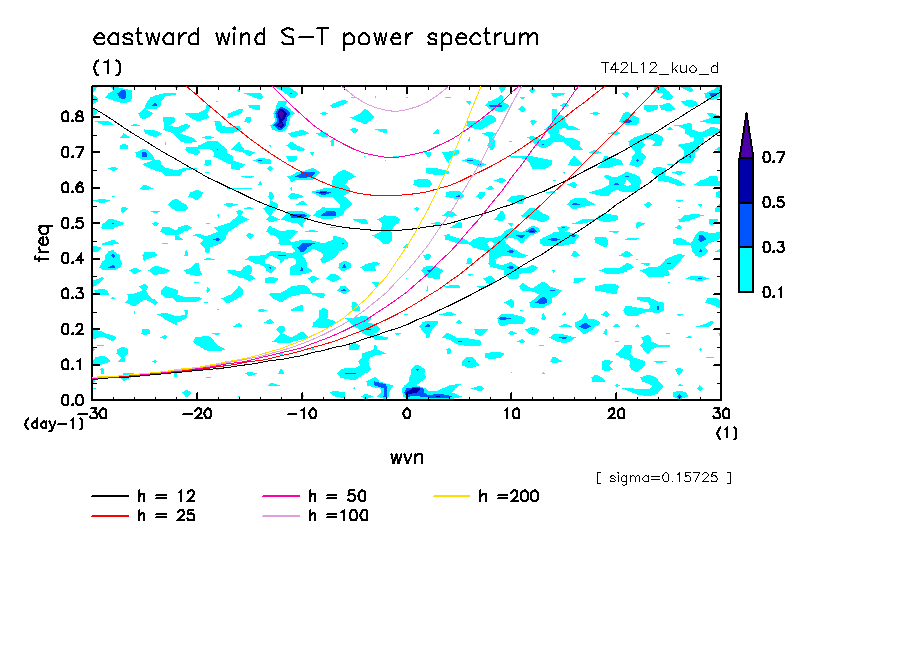 eastward wind S−T power spectrum

(1)

T42L12_kuo_d

freq

0.8
0.7
0.6
0.5
0.4
0.3
0.2
0.1
0.0
(day−1)

−30 −20 −10 0 10 20 30
(1)

wvn

0.7
0.5
0.3
0.1

[ sigma=0.15725 ]

h = 12
h = 25
h = 50
h =100
h =200